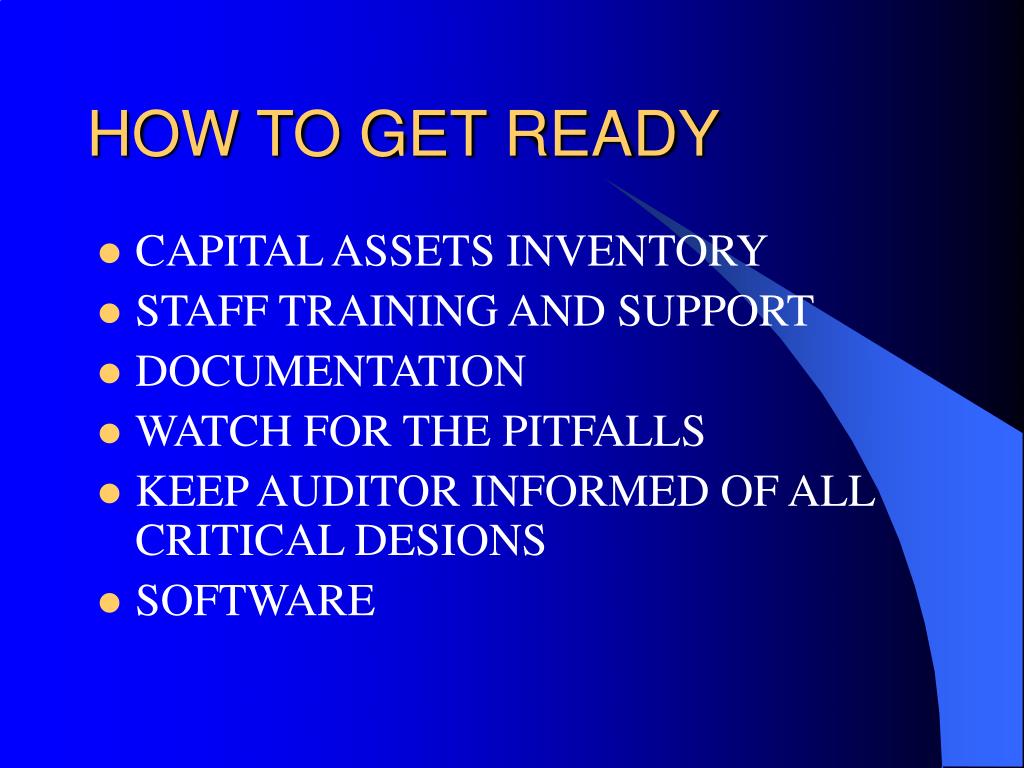 HOW TO GET READY

- CAPITAL ASSETS INVENTORY
- STAFF TRAINING AND SUPPORT
- DOCUMENTATION
- WATCH FOR THE PITFALLS
- KEEP AUDITOR INFORMED OF ALL CRITICAL DESIONS
- SOFTWARE